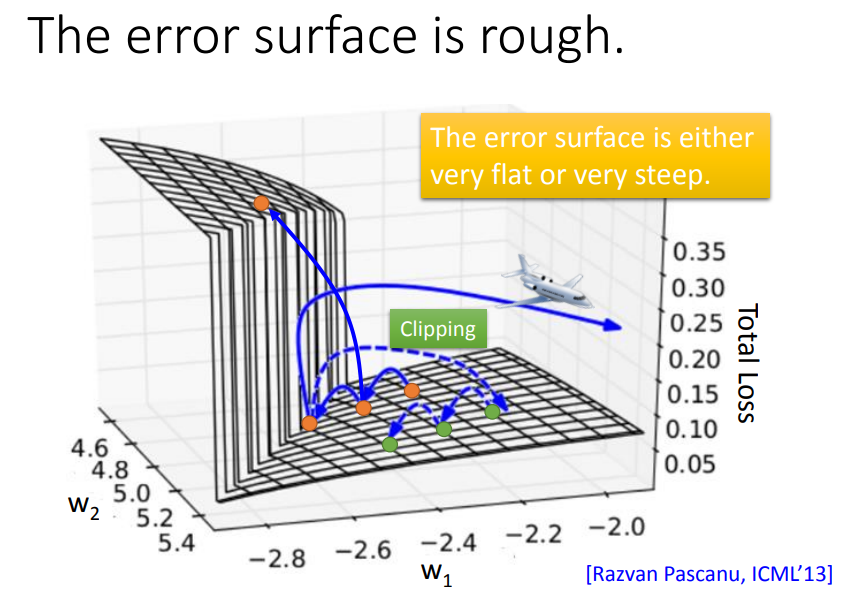 The error surface is rough.

The error surface is either very flat or very steep.

Clipping

0.35
0.30
0.25
0.20
0.15
0.10
0.05

Total Loss

4.6
4.8
5.0
5.2
5.4

$w_2$

−2.8 −2.6 −2.4 −2.2 −2.0

$w_1$

[Razvan Pascanu, ICML'13]